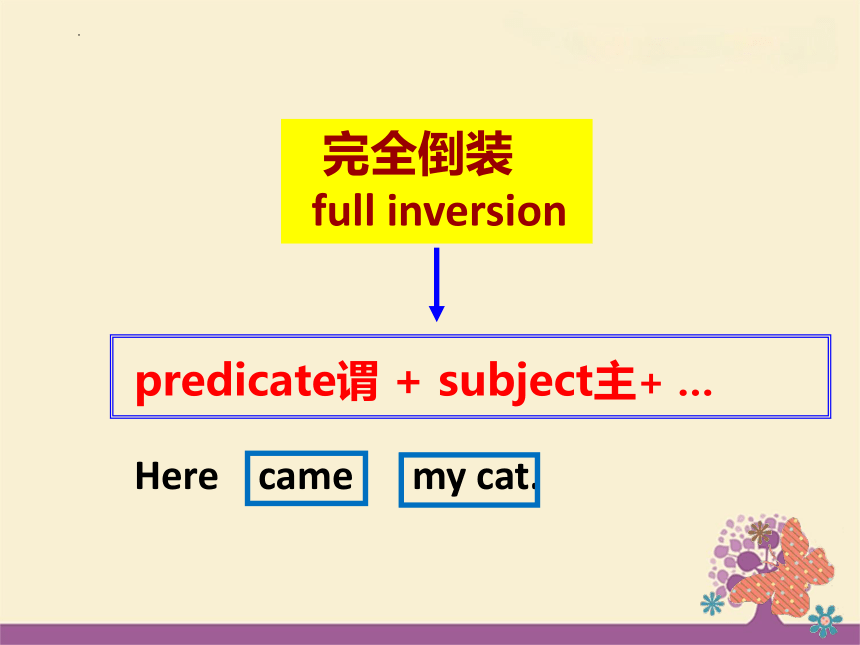 完全倒装
full inversion

predicate谓 + subject主+ …

Here came my cat.